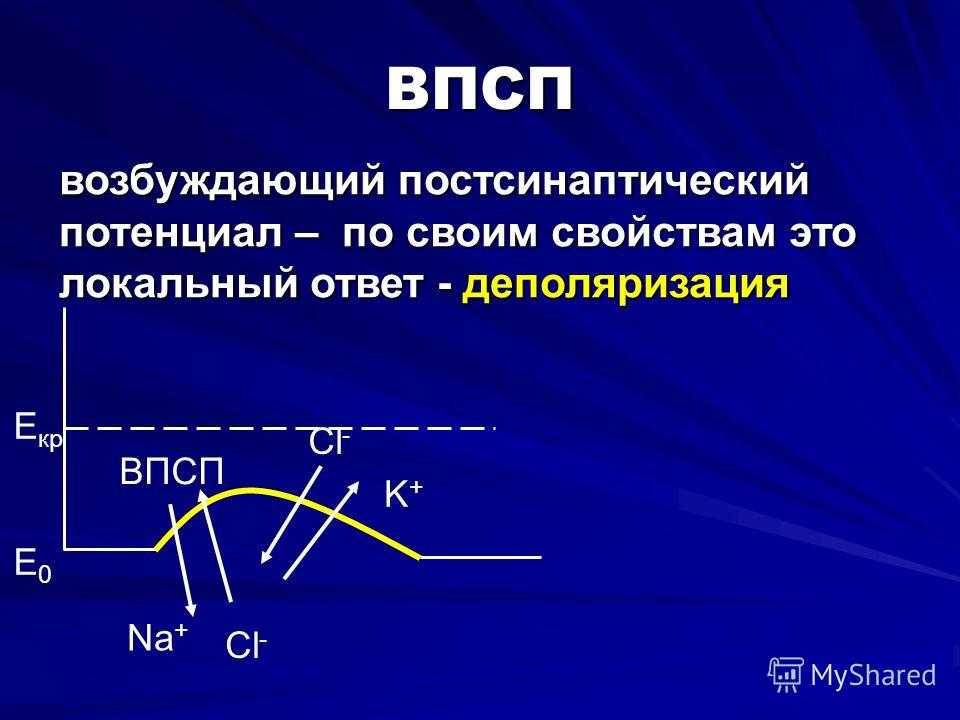 ВПСП

возбуждающий постсинаптический потенциал – по своим свойствам это локальный ответ - деполяризация

$E_{кр}$

$Cl^-$

ВПСП

$K^+$

$E_0$

$Na^+$

$Cl^-$

MyShared